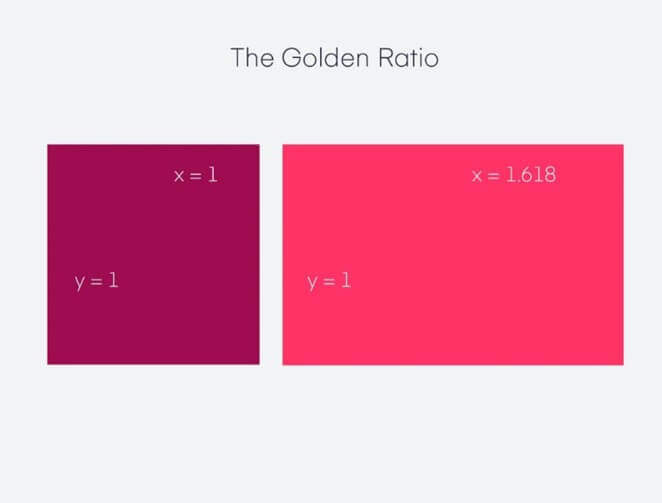 The Golden Ratio

$x = 1$

$y = 1$

$x = 1.618$

$y = 1$